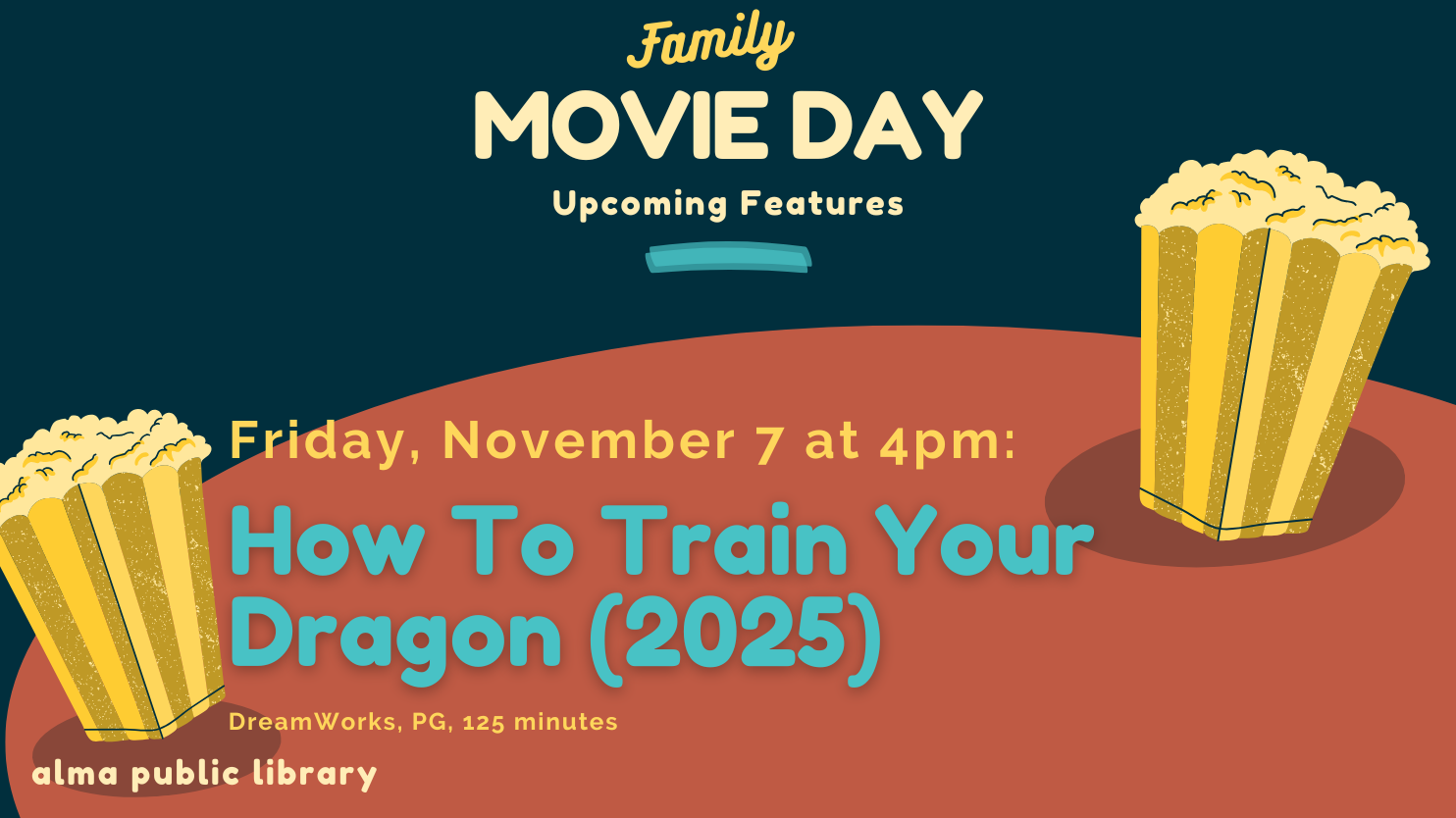 Family
MOVIE DAY
Upcoming Features

Friday, November 7 at 4pm:
How To Train Your Dragon (2025)
DreamWorks, PG, 125 minutes

alma public library